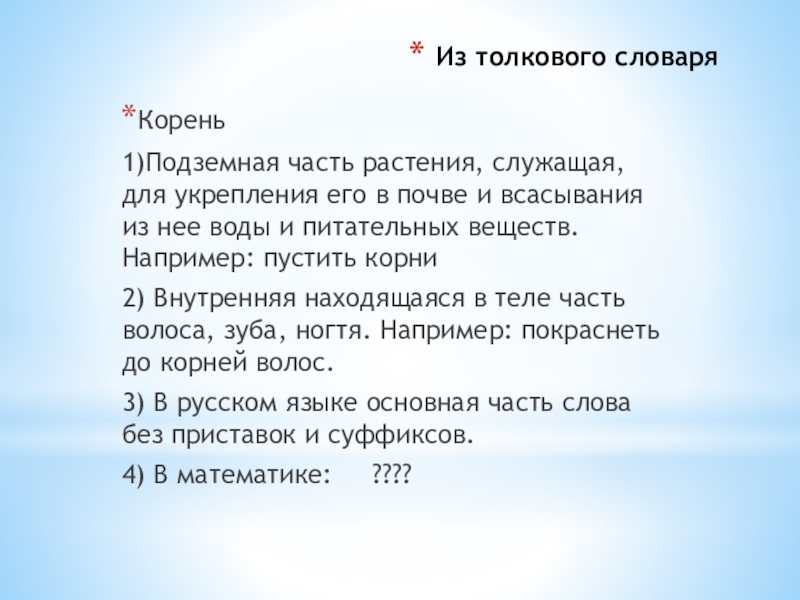 * Из толкового словаря

*Корень

1)Подземная часть растения, служащая, для укрепления его в почве и всасывания из нее воды и питательных веществ. Например: пустить корни

2) Внутренняя находящаяся в теле часть волоса, зуба, ногтя. Например: покраснеть до корней волос.

3) В русском языке основная часть слова без приставок и суффиксов.

4) В математике: ????